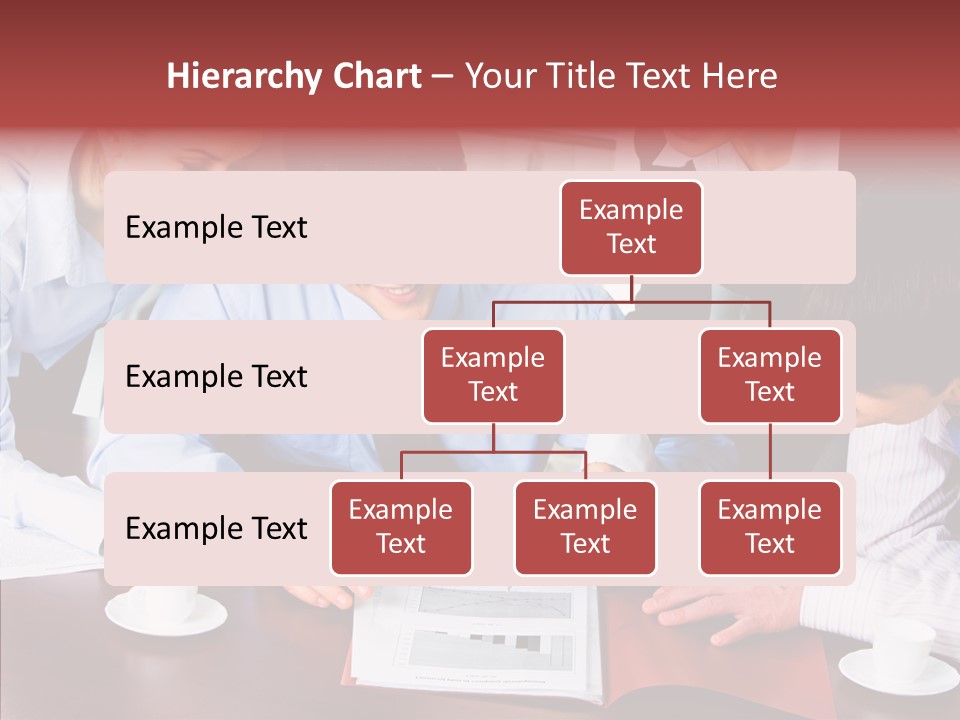 Hierarchy Chart – Your Title Text Here

Example Text

Example Text

Example Text

Example Text

Example Text

Example Text

Example Text

Example Text

Example Text